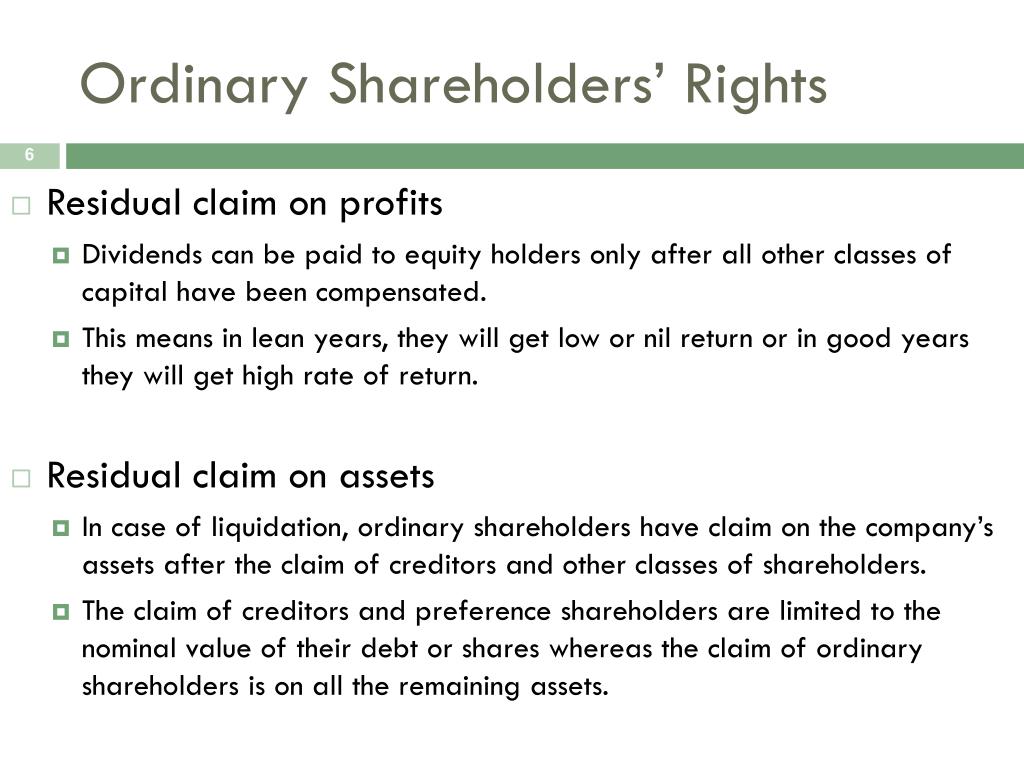 Ordinary Shareholders' Rights

6

Residual claim on profits

Dividends can be paid to equity holders only after all other classes of capital have been compensated.

This means in lean years, they will get low or nil return or in good years they will get high rate of return.

Residual claim on assets

In case of liquidation, ordinary shareholders have claim on the company's assets after the claim of creditors and other classes of shareholders.

The claim of creditors and preference shareholders are limited to the nominal value of their debt or shares whereas the claim of ordinary shareholders is on all the remaining assets.